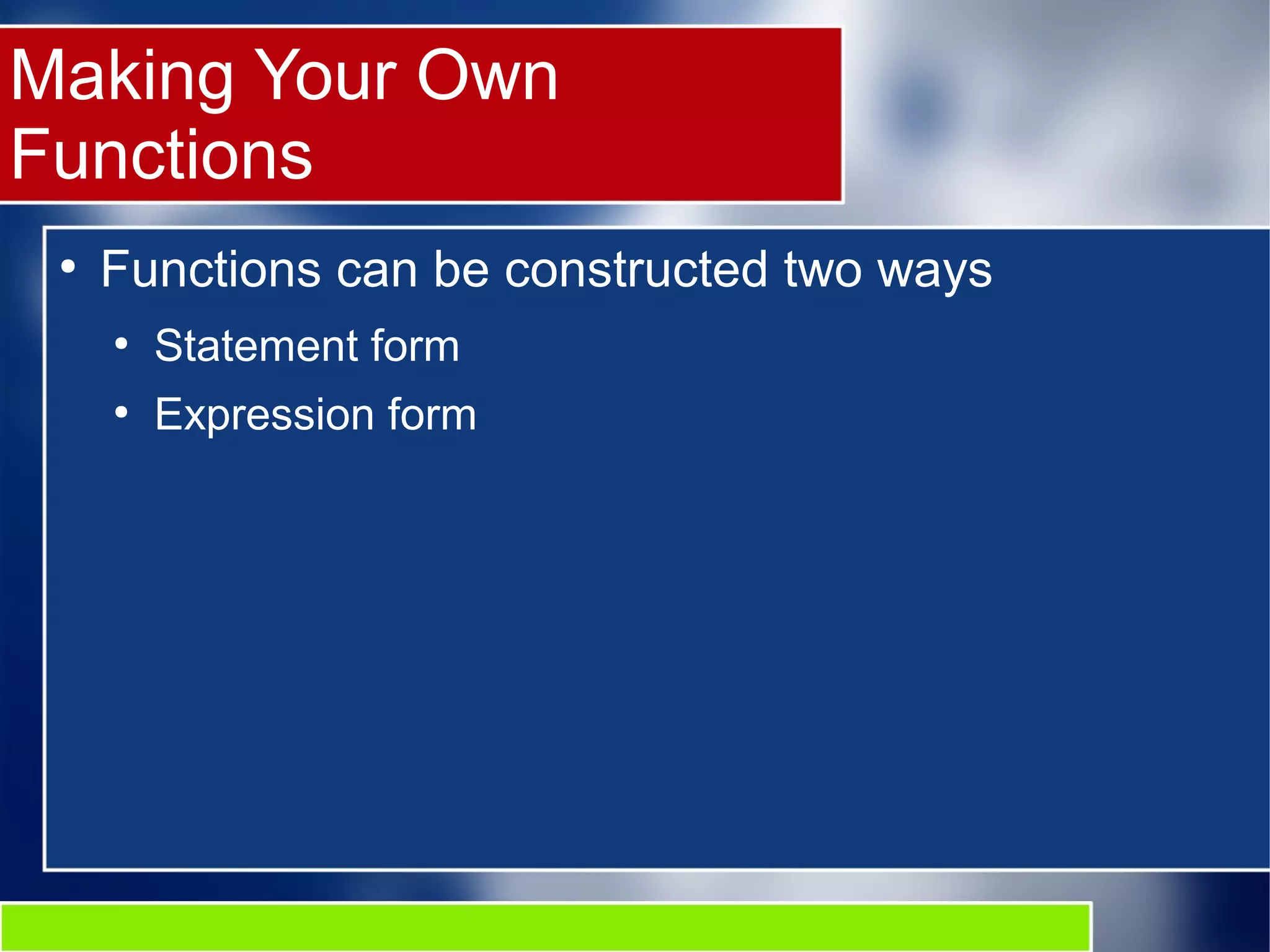 Making Your Own Functions

• Functions can be constructed two ways
  • Statement form
  • Expression form